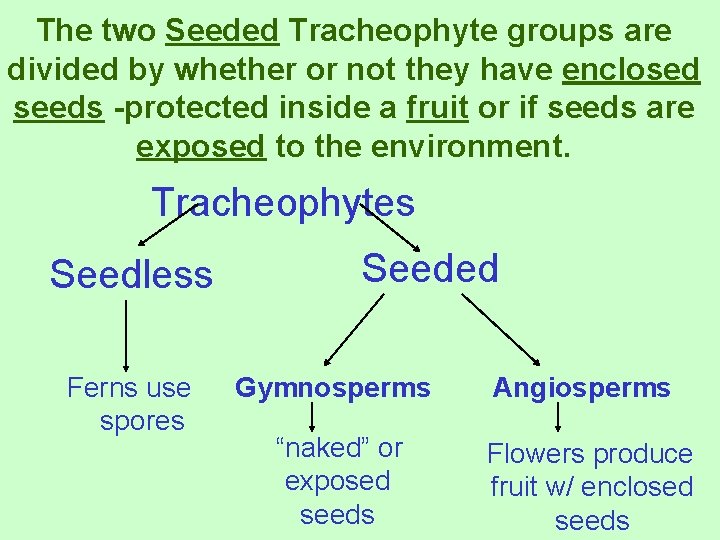 The two Seeded Tracheophyte groups are divided by whether or not they have enclosed seeds -protected inside a fruit or if seeds are exposed to the environment.

Tracheophytes

Seedless

Seeded

Ferns use spores

Gymnosperms

Angiosperms

“naked” or exposed seeds

Flowers produce fruit w/ enclosed seeds